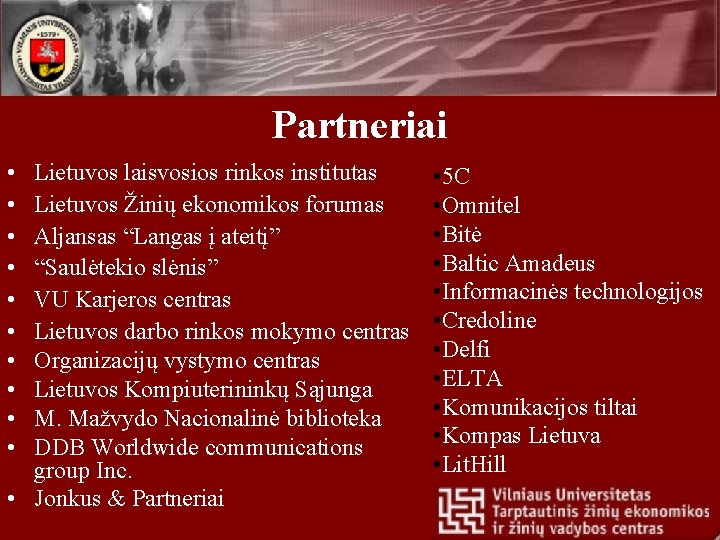 VILNIAUS UNIVERSITETAS
1579
UNIVERSITAS VILNENSIS

Partneriai

• Lietuvos laisvosios rinkos institutas
• Lietuvos Žinių ekonomikos forumas
• Aljansas “Langas į ateitį”
• “Saulėtekio slėnis”
• VU Karjeros centras
• Lietuvos darbo rinkos mokymo centras
• Organizacijų vystymo centras
• Lietuvos Kompiuterininkų Sąjunga
• M. Mažvydo Nacionalinė biblioteka
• DDB Worldwide communications group Inc.
• Jonkus & Partneriai

•5C
•Omnitel
•Bitė
•Baltic Amadeus
•Informacinės technologijos
•Credoline
•Delfi
•ELTA
•Komunikacijos tiltai
•Kompas Lietuva
•LitHill

Vilniaus Universitetas
Tarptautinis žinių ekonomikos ir žinių vadybos centras